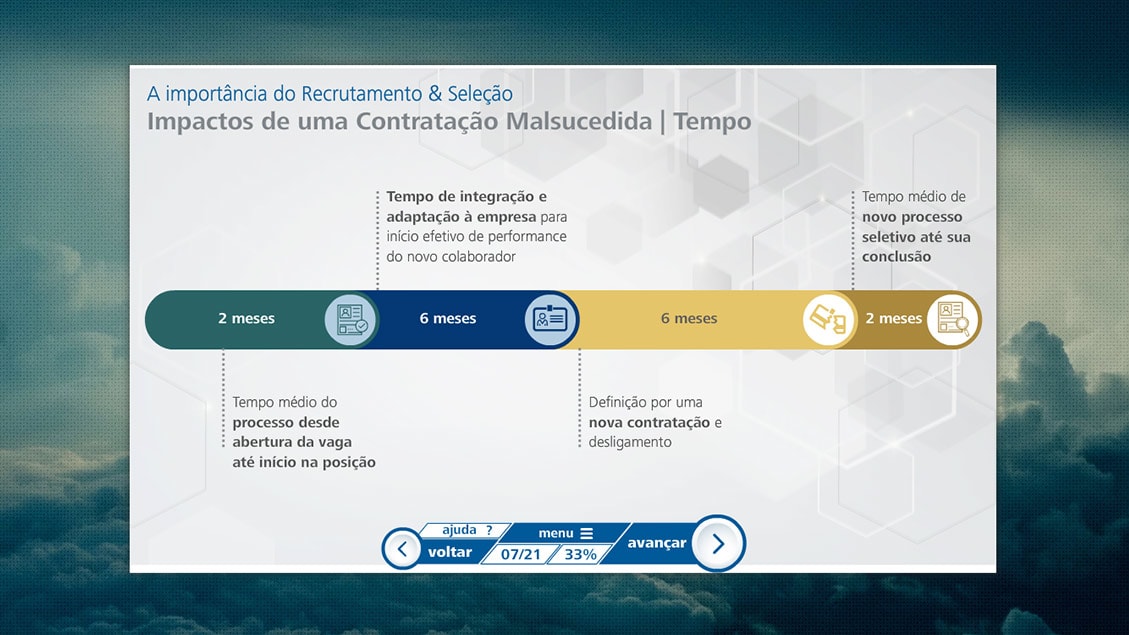 A importância do Recrutamento & Seleção
Impactos de uma Contratação Malsucedida | Tempo

Tempo de integração e adaptação à empresa para início efetivo de performance do novo colaborador

Tempo médio de novo processo seletivo até sua conclusão

2 meses
6 meses
6 meses
2 meses

Tempo médio do processo desde abertura da vaga até início na posição

Definição por uma nova contratação e desligamento

ajuda ?
menu
voltar
07/21
33%
avançar